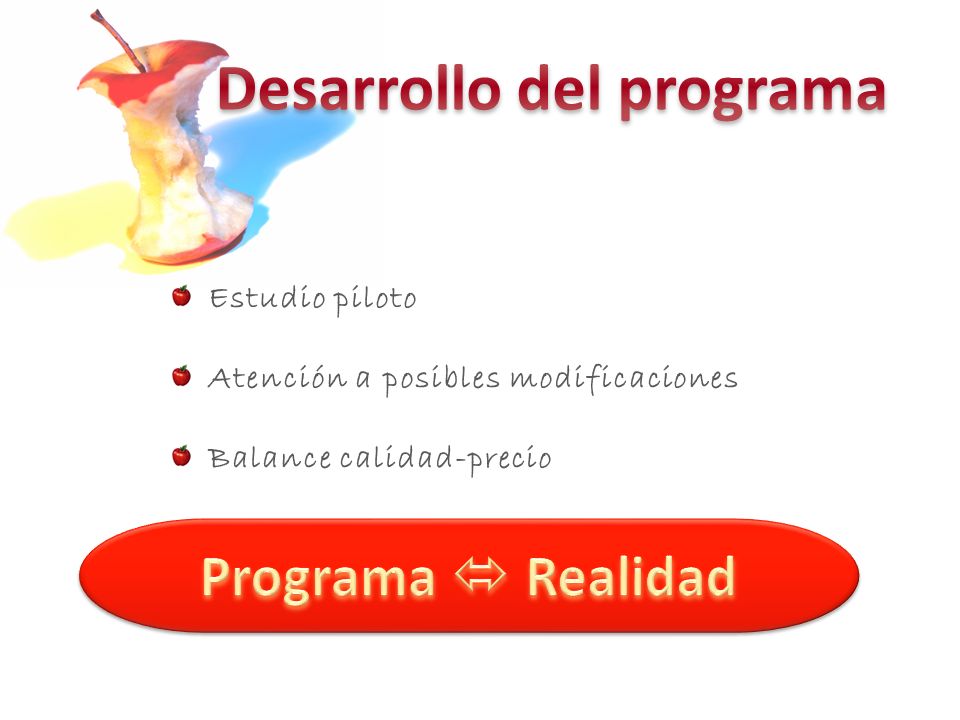 Desarrollo del programa

Estudio piloto

Atención a posibles modificaciones

Balance calidad-precio

Programa ⇔ Realidad